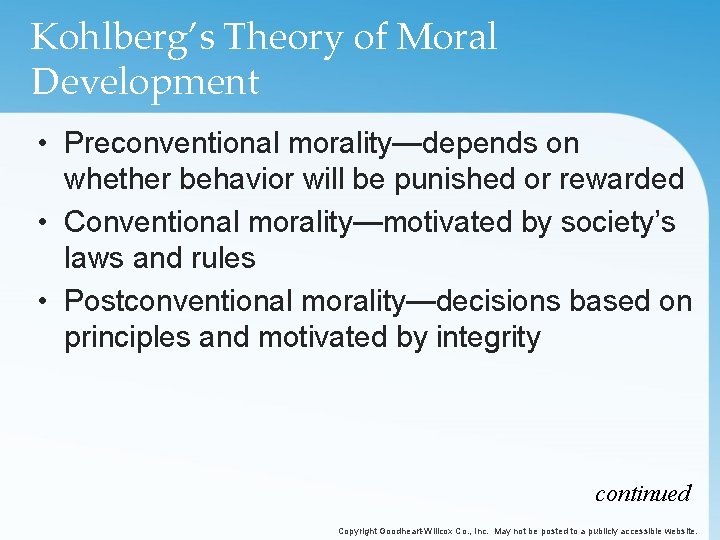 Kohlberg's Theory of Moral Development

• Preconventional morality—depends on whether behavior will be punished or rewarded
• Conventional morality—motivated by society's laws and rules
• Postconventional morality—decisions based on principles and motivated by integrity

continued

Copyright Goodheart-Willcox Co., Inc. May not be posted to a publicly accessible website.